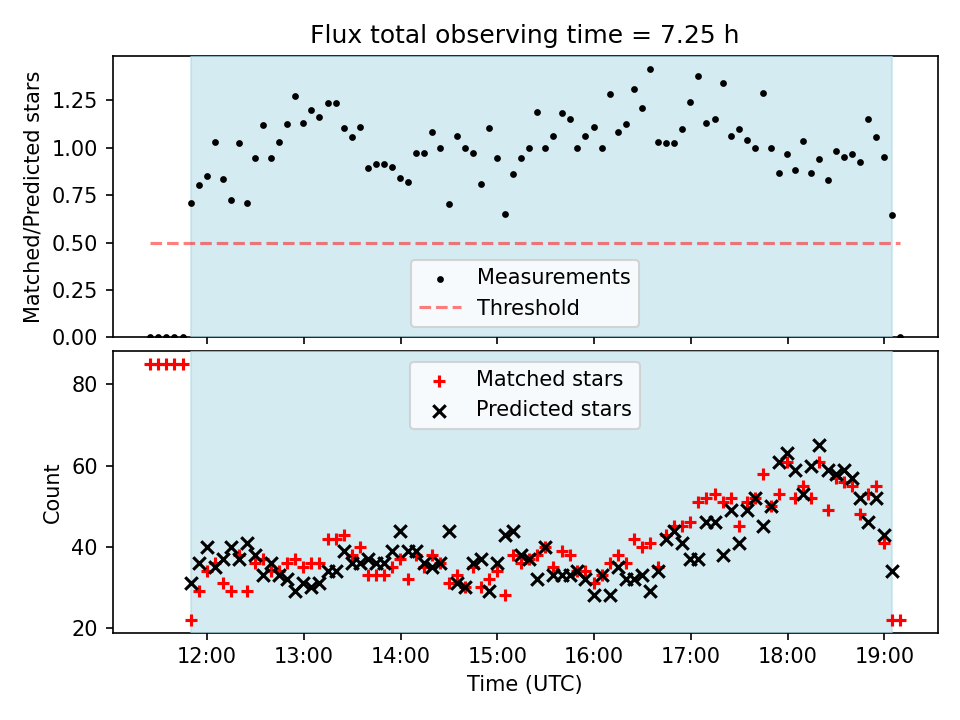 Flux total observing time = 7.25 h

Matched/Predicted stars

1.25
1.00
0.75
0.50
0.25
0.00

Measurements
Threshold

Count

80
60
40
20

Matched stars
Predicted stars

12:00 13:00 14:00 15:00 16:00 17:00 18:00 19:00

Time (UTC)